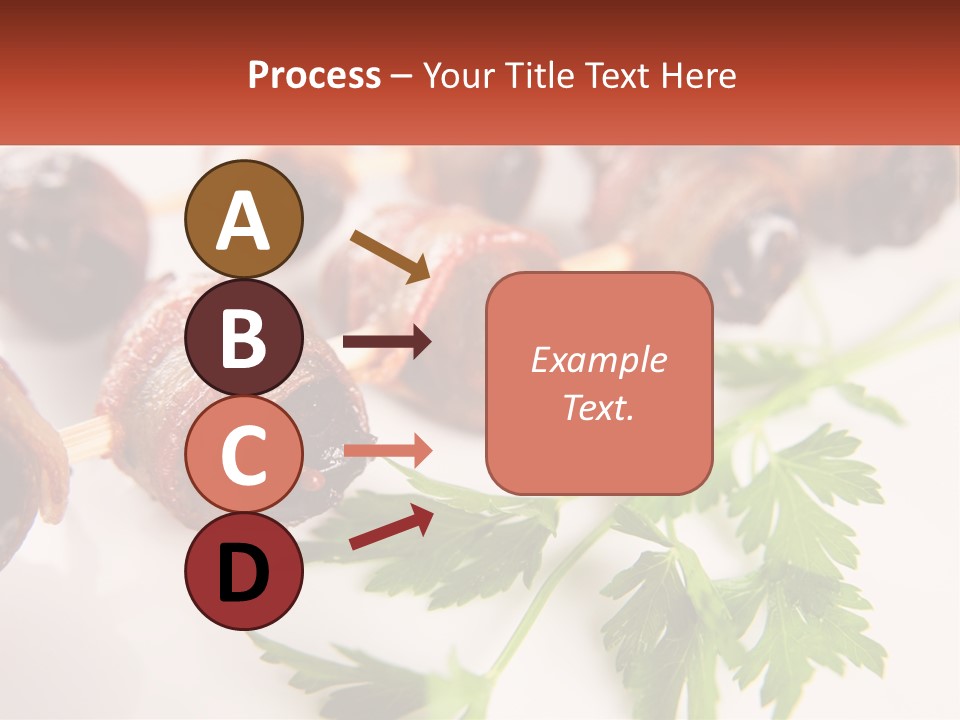 Process – Your Title Text Here

A

B

C

D

Example Text.